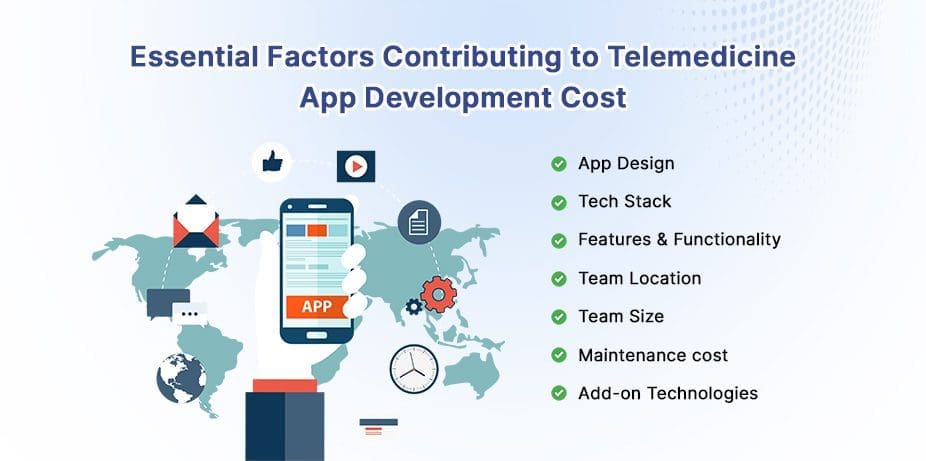 Essential Factors Contributing to Telemedicine App Development Cost

APP

App Design
Tech Stack
Features & Functionality
Team Location
Team Size
Maintenance cost
Add-on Technologies